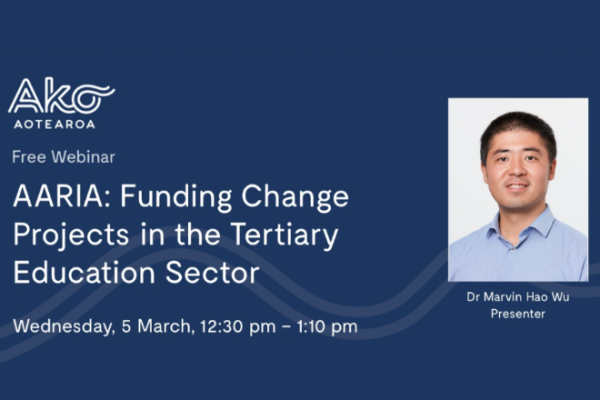 Ako
AOTEAROA

Free Webinar

AARIA: Funding Change Projects in the Tertiary Education Sector

Wednesday, 5 March, 12:30 pm – 1:10 pm

Dr Marvin Hao Wu
Presenter